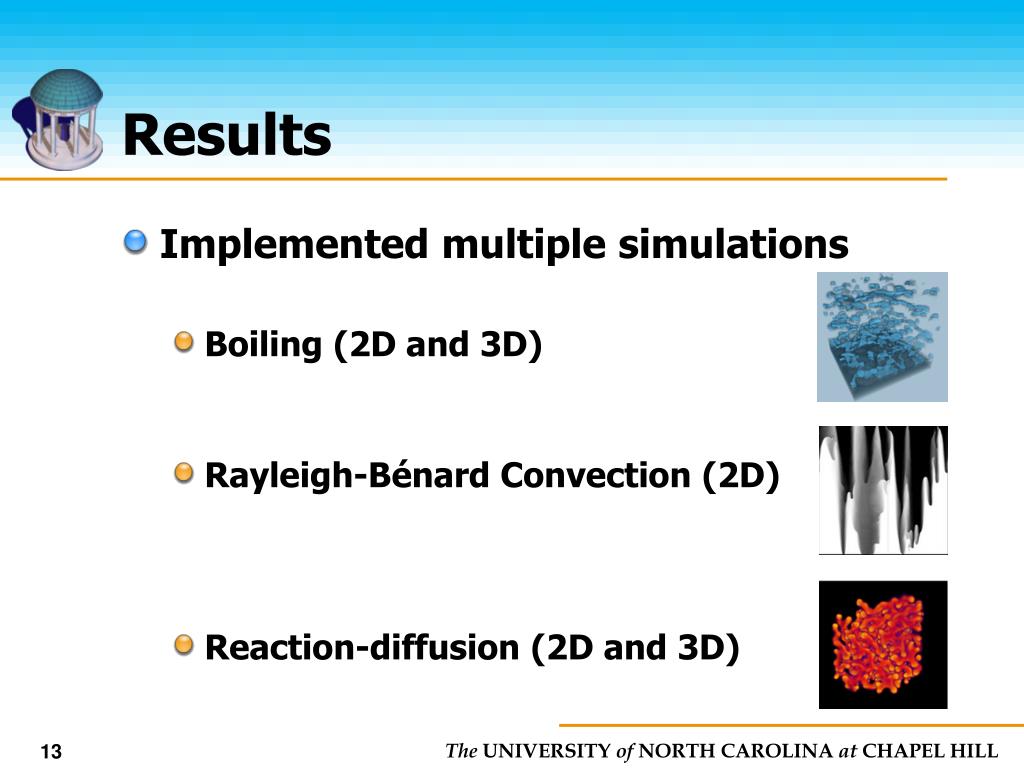 Results

Implemented multiple simulations

Boiling (2D and 3D)

Rayleigh-Bénard Convection (2D)

Reaction-diffusion (2D and 3D)

13

The UNIVERSITY of NORTH CAROLINA at CHAPEL HILL